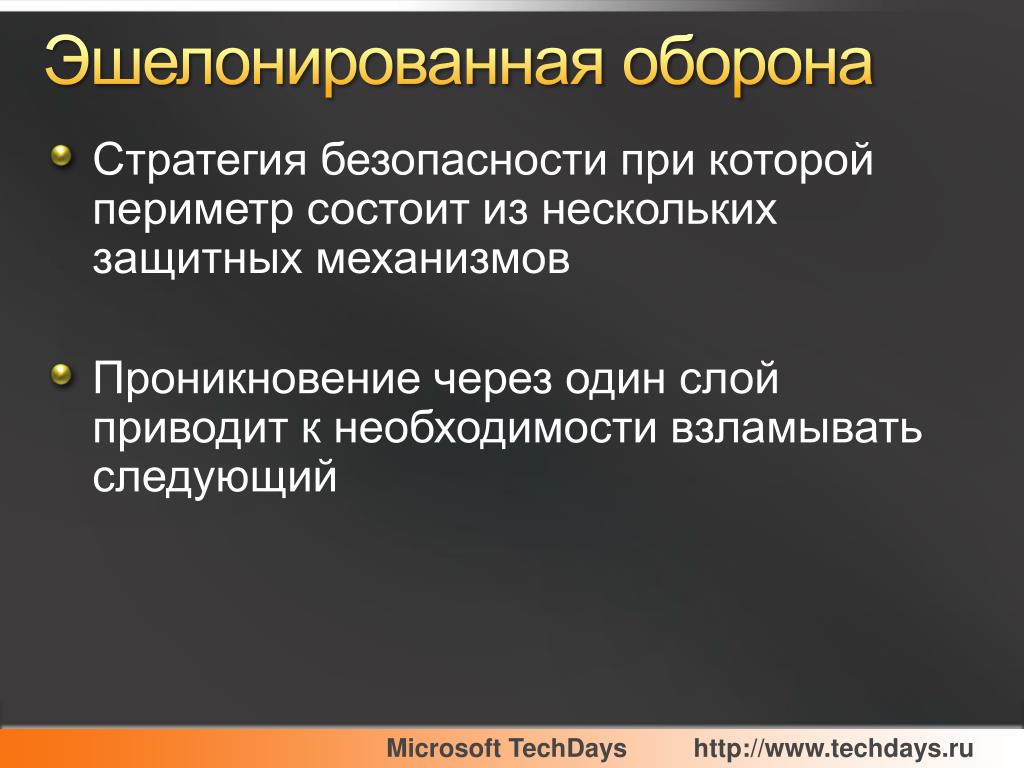 Эшелонированная оборона

Стратегия безопасности при которой периметр состоит из нескольких защитных механизмов

Проникновение через один слой приводит к необходимости взламывать следующий

Microsoft TechDays http://www.techdays.ru